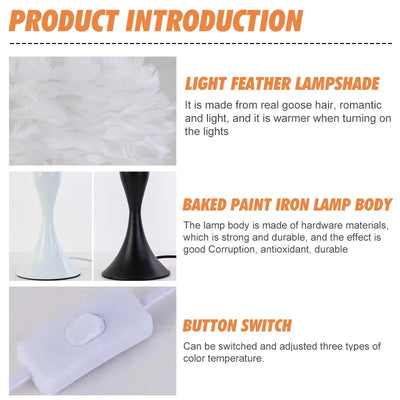 PRODUCT INTRODUCTION

LIGHT FEATHER LAMPSHADE

It is made from real goose hair, romantic and light, and it is warmer when turning on the lights

BAKED PAINT IRON LAMP BODY

The lamp body is made of hardware materials, which is strong and durable, and the effect is good Corruption, antioxidant, durable

BUTTON SWITCH

Can be switched and adjusted three types of color temperature.